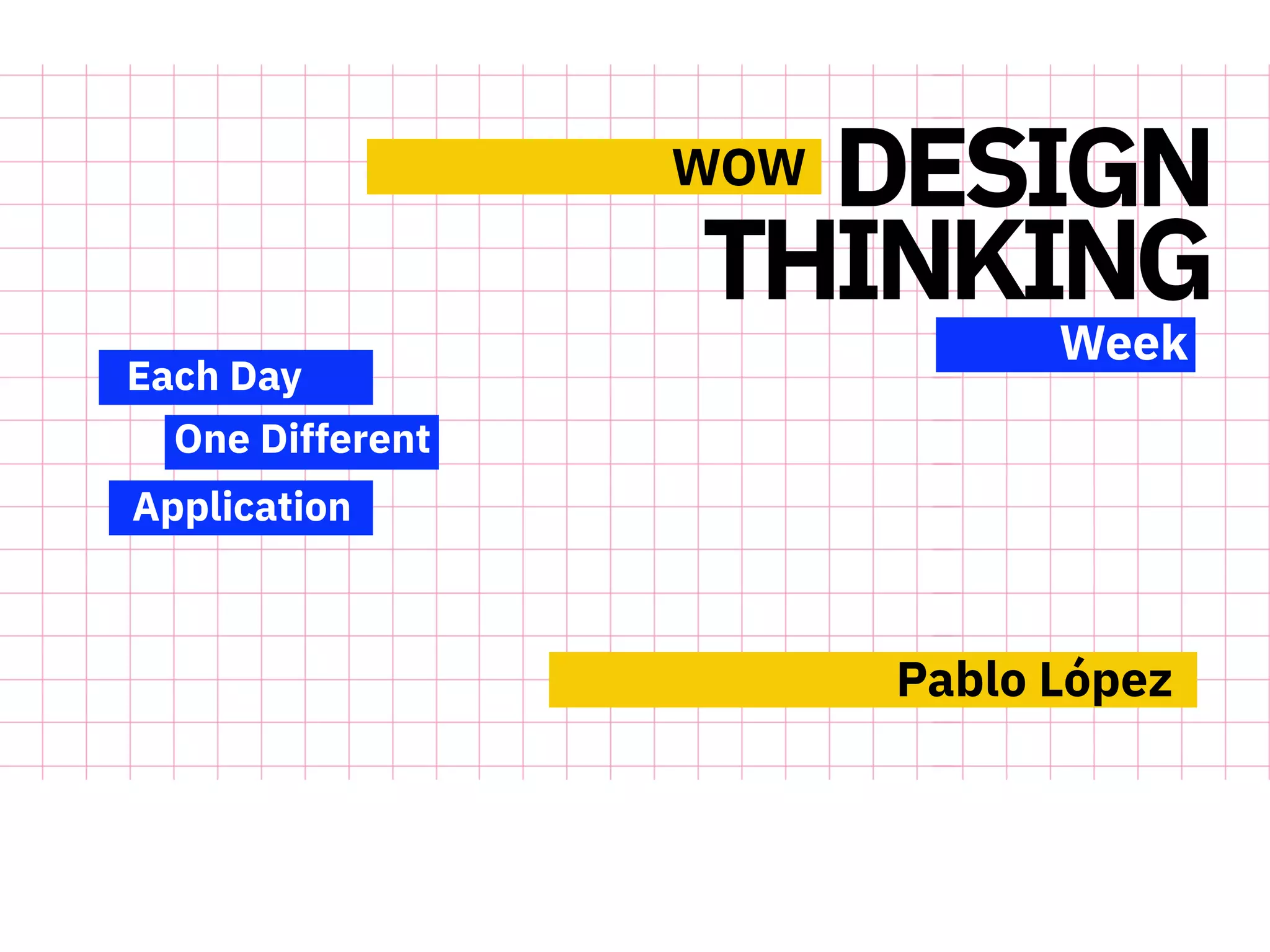 WOW DESIGN THINKING
Week

Each Day
One Different
Application

Pablo López